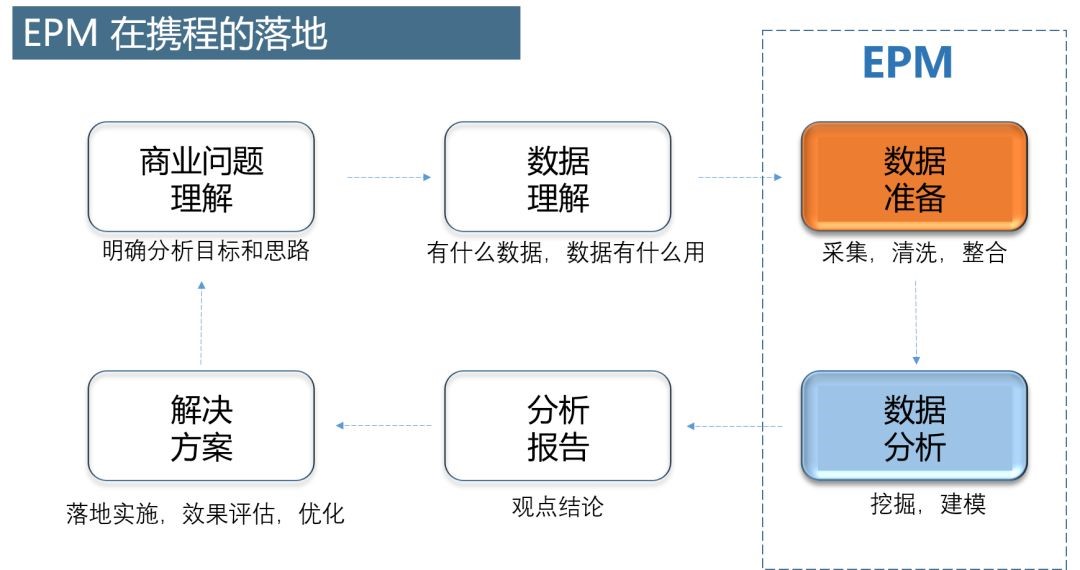 EPM 在携程的落地

EPM

商业问题
理解

明确分析目标和思路

数据
理解

有什么数据，数据有什么用

数据
准备

采集，清洗，整合

数据
分析

挖掘，建模

分析
报告

观点结论

解决
方案

落地实施，效果评估，优化